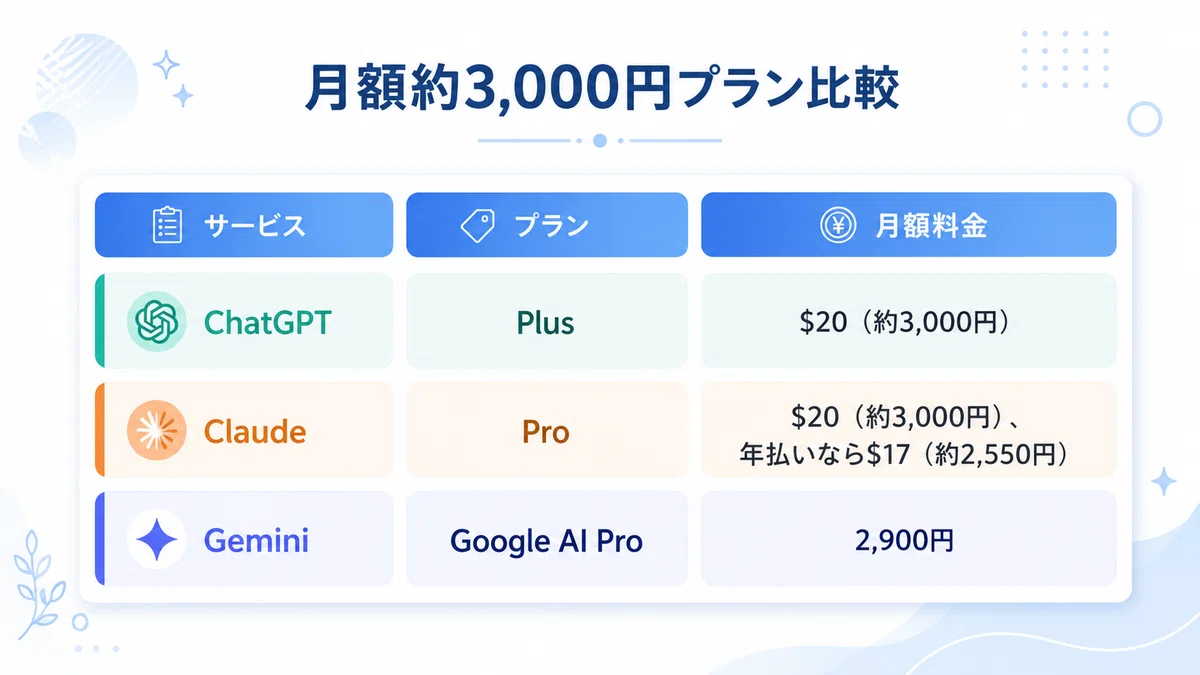 月額約3,000円プラン比較

| サービス | プラン | 月額料金 |
|---|---|---|
| ChatGPT | Plus | \$20（約3,000円） |
| Claude | Pro | \$20（約3,000円）、年払いなら\$17（約2,550円） |
| Gemini | Google AI Pro | 2,900円 |